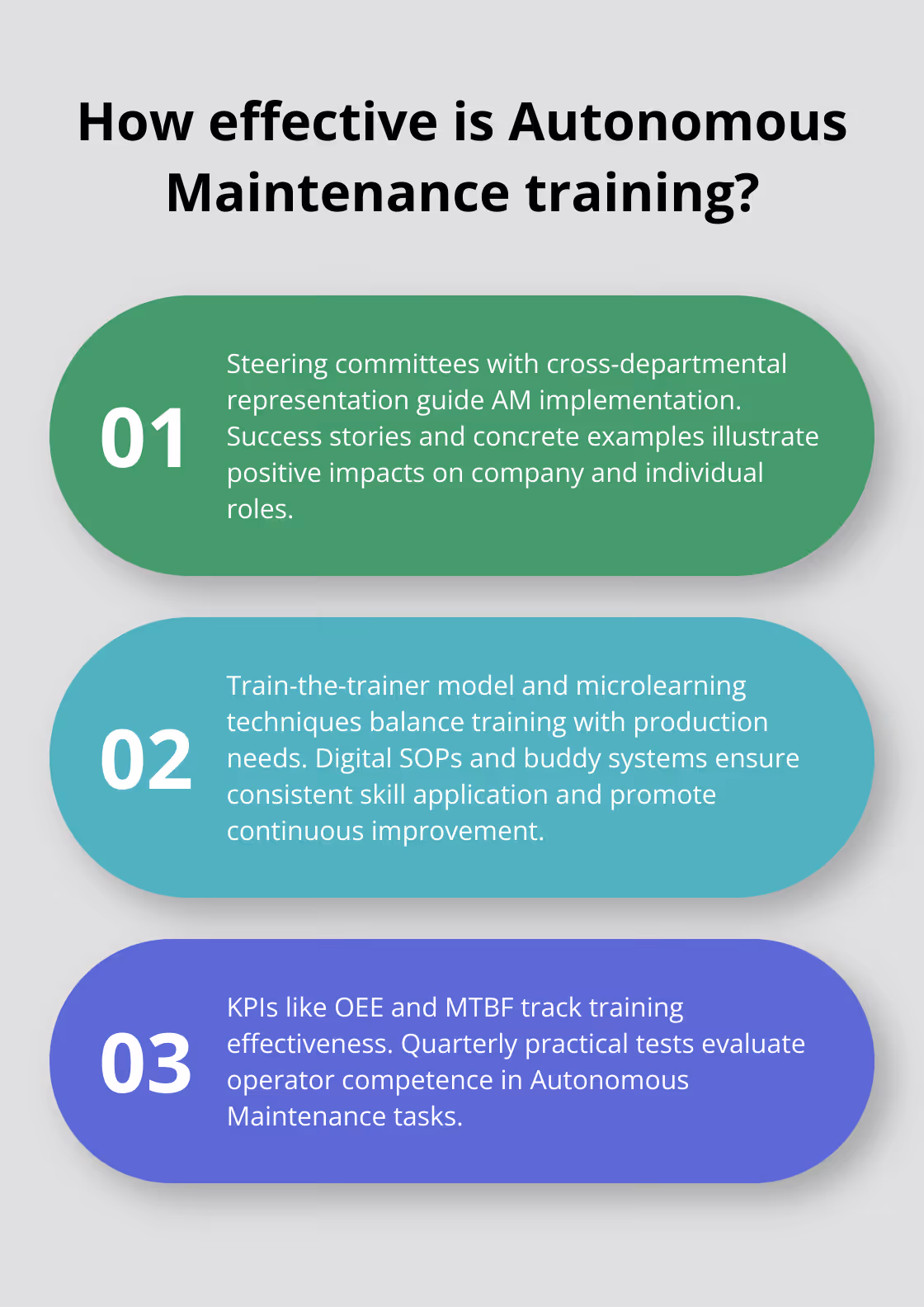 How effective is Autonomous Maintenance training?

01

Steering committees with cross-departmental representation guide AM implementation. Success stories and concrete examples illustrate positive impacts on company and individual roles.

02

Train-the-trainer model and microlearning techniques balance training with production needs. Digital SOPs and buddy systems ensure consistent skill application and promote continuous improvement.

03

KPIs like OEE and MTBF track training effectiveness. Quarterly practical tests evaluate operator competence in Autonomous Maintenance tasks.